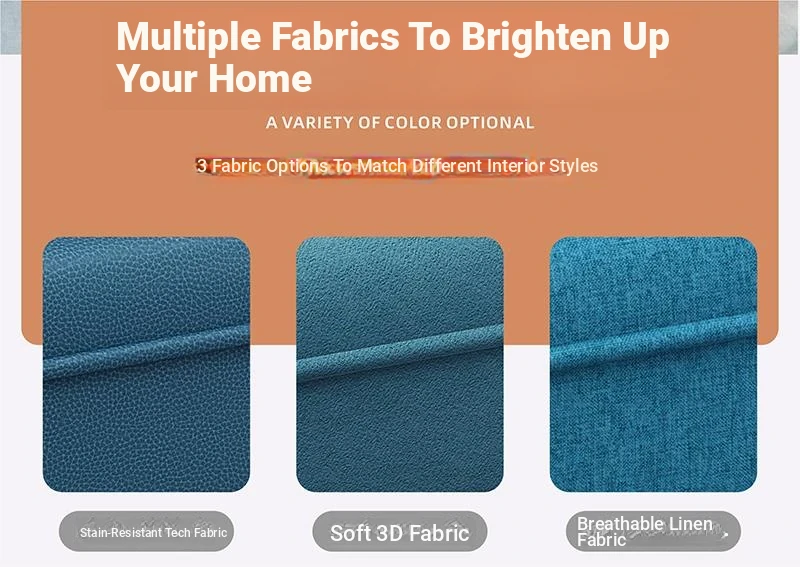 Multiple Fabrics To Brighten Up Your Home

A VARIETY OF COLOR OPTIONAL

3 Fabric Options To Match Different Interior Styles

Stain-Resistant Tech Fabric

Soft 3D Fabric

Breathable Linen Fabric